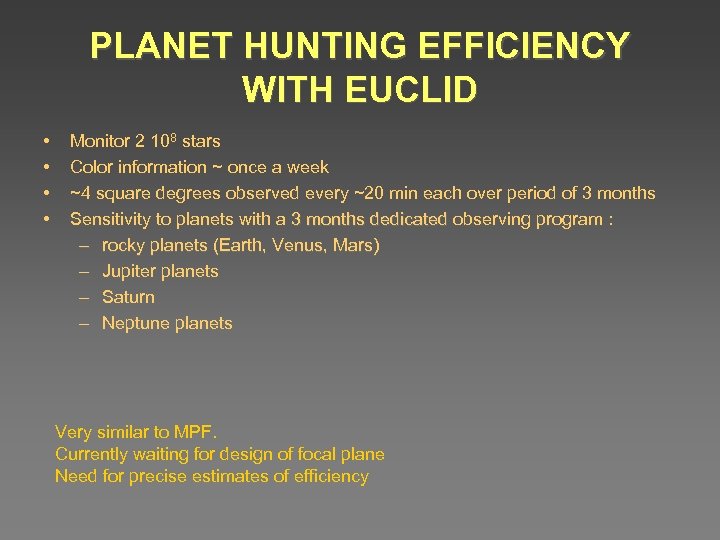 PLANET HUNTING EFFICIENCY WITH EUCLID

• Monitor 2 $10^8$ stars
• Color information ~ once a week
• ~4 square degrees observed every ~20 min each over period of 3 months
• Sensitivity to planets with a 3 months dedicated observing program :
– rocky planets (Earth, Venus, Mars)
– Jupiter planets
– Saturn
– Neptune planets

Very similar to MPF.
Currently waiting for design of focal plane
Need for precise estimates of efficiency